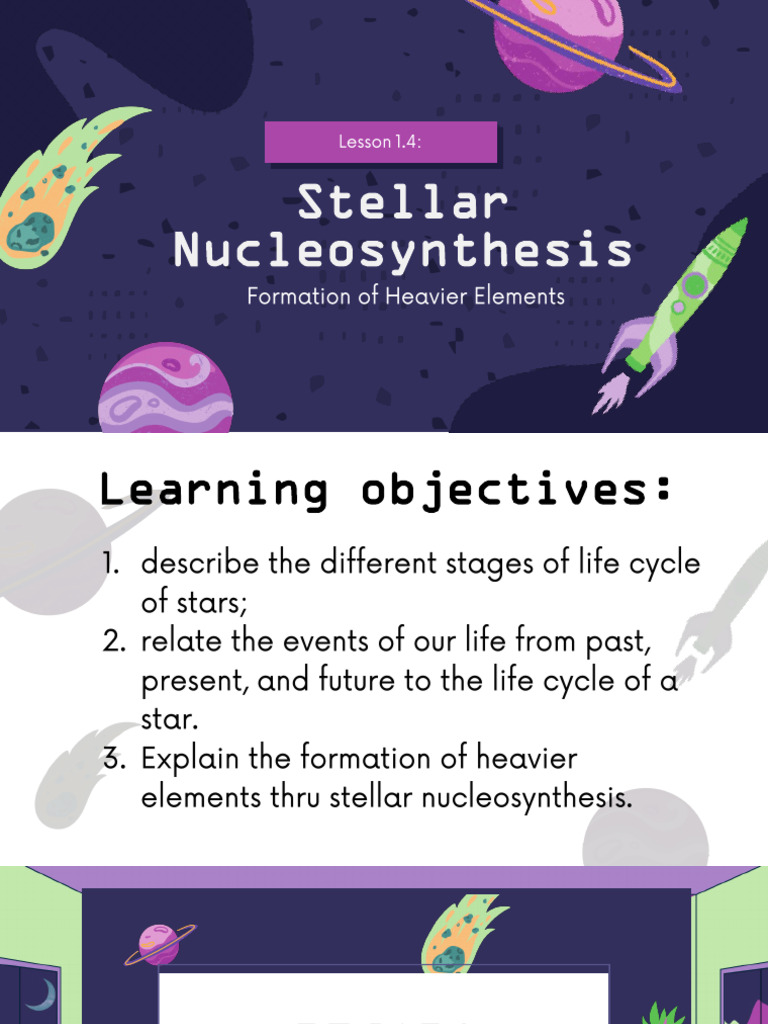 Lesson 1.4:

Stellar Nucleosynthesis

Formation of Heavier Elements

Learning objectives:

1. describe the different stages of life cycle of stars;
2. relate the events of our life from past, present, and future to the life cycle of a star.
3. Explain the formation of heavier elements thru stellar nucleosynthesis.